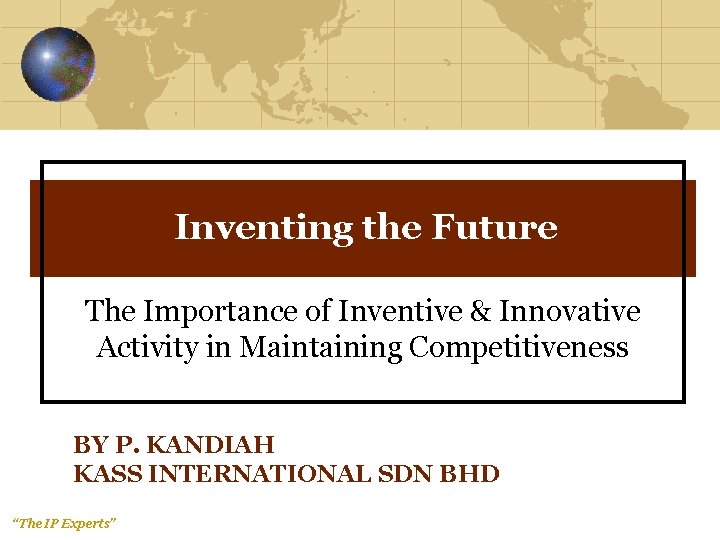 Inventing the Future

The Importance of Inventive & Innovative Activity in Maintaining Competitiveness

BY P. KANDIAH
KASS INTERNATIONAL SDN BHD

"The IP Experts"